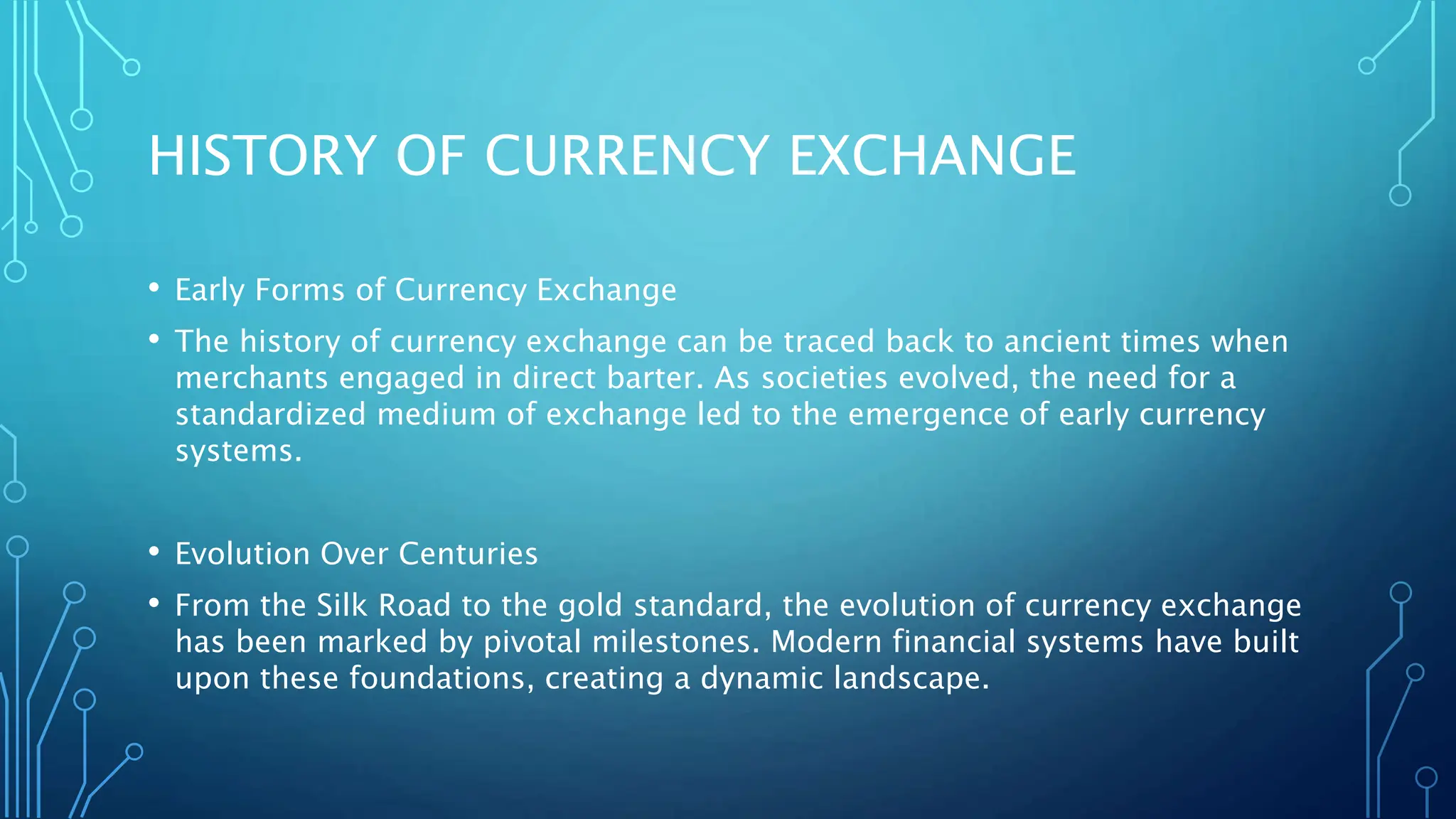 HISTORY OF CURRENCY EXCHANGE

• Early Forms of Currency Exchange

• The history of currency exchange can be traced back to ancient times when merchants engaged in direct barter. As societies evolved, the need for a standardized medium of exchange led to the emergence of early currency systems.

• Evolution Over Centuries

• From the Silk Road to the gold standard, the evolution of currency exchange has been marked by pivotal milestones. Modern financial systems have built upon these foundations, creating a dynamic landscape.